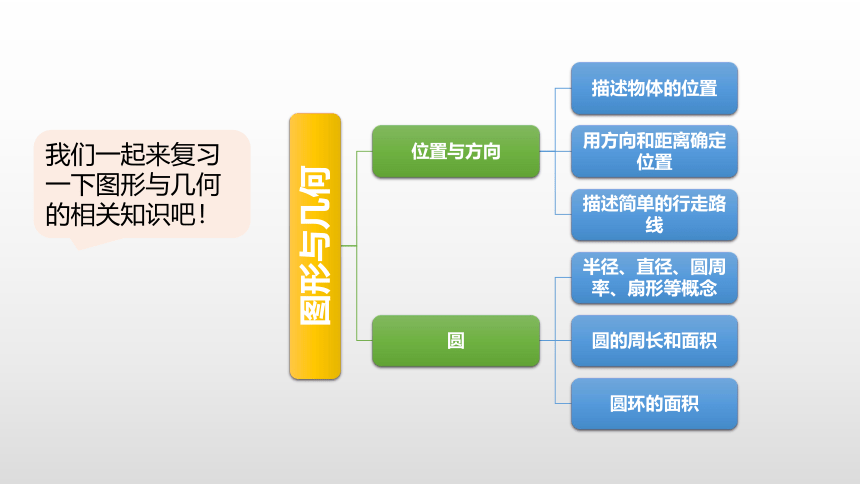 我们一起来复习一下图形与几何的相关知识吧！

图形与几何

位置与方向

描述物体的位置

用方向和距离确定位置

描述简单的行走路线

圆

半径、直径、圆周率、扇形等概念

圆的周长和面积

圆环的面积